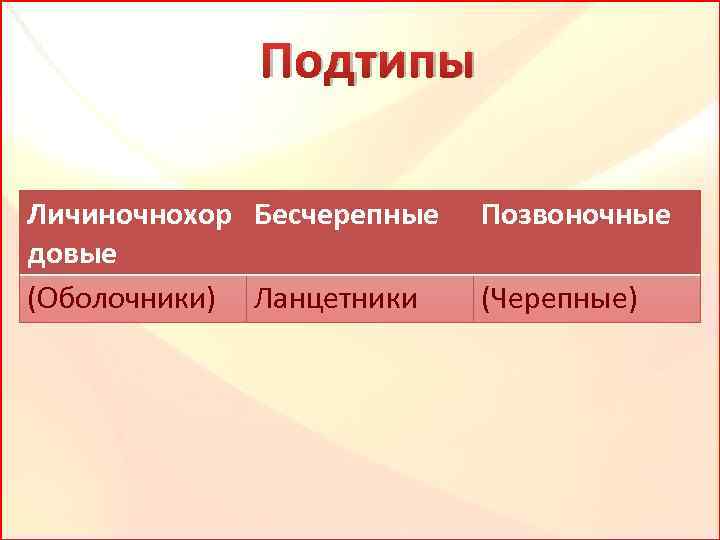 Подтипы

| Личиночнохордовые | Бесчерепные | Позвоночные |
|---|---|---|
| (Оболочники) | Ланцетники | (Черепные) |